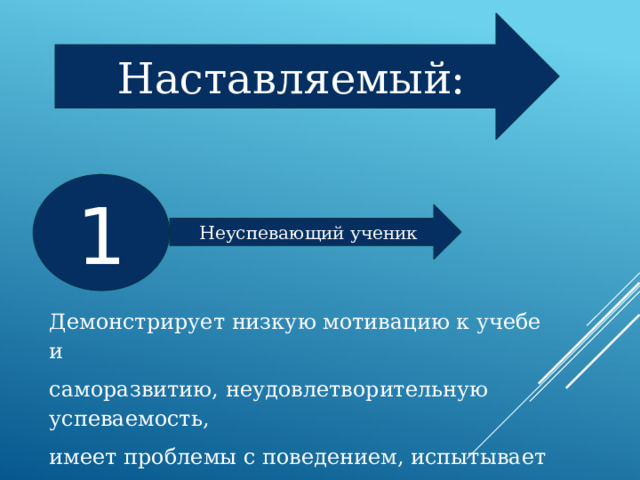 Наставляемый:

1

Неуспевающий ученик

Демонстрирует низкую мотивацию к учебе и

саморазвитию, неудовлетворительную успеваемость,

имеет проблемы с поведением, испытывает